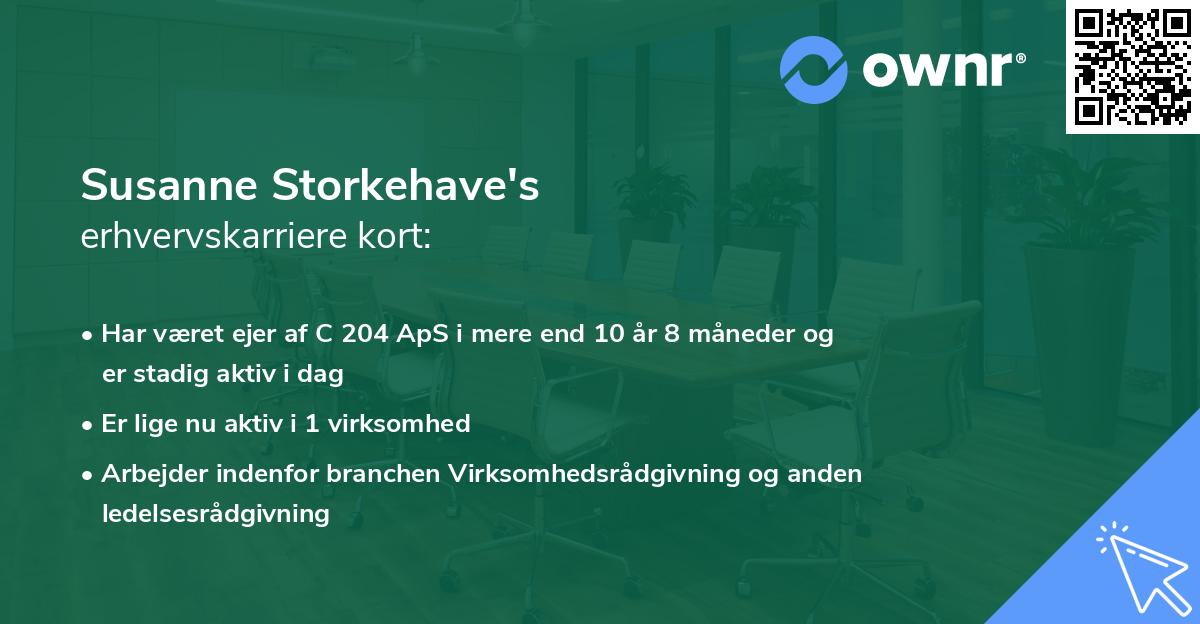 ownr®

Susanne Storkehave's
erhvervskarriere kort:

• Har været ejer af C 204 ApS i mere end 10 år 8 måneder og er stadig aktiv i dag

• Er lige nu aktiv i 1 virksomhed

• Arbejder indenfor branchen Virksomhedsrådgivning og anden ledelsesrådgivning